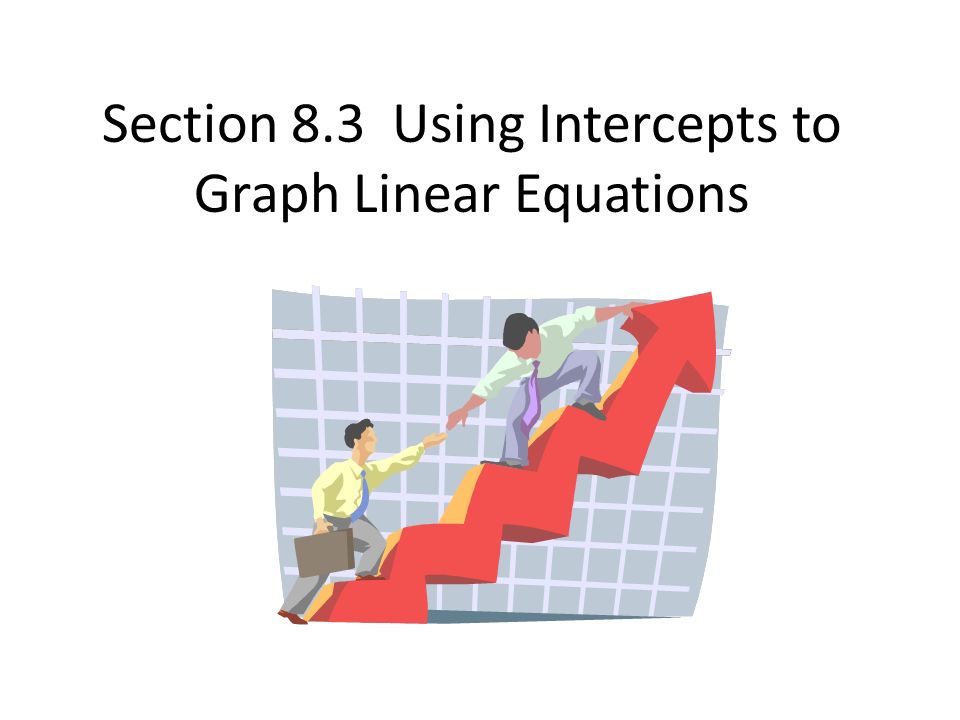 Section 8.3 Using Intercepts to Graph Linear Equations